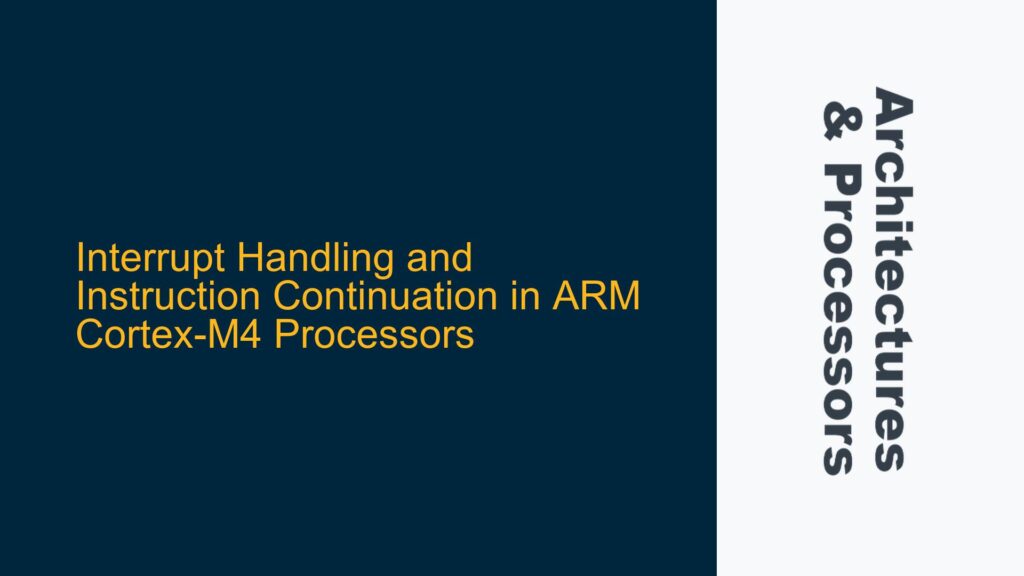 Interrupt Handling and Instruction Continuation in ARM Cortex-M4 Processors

Architectures & Processors